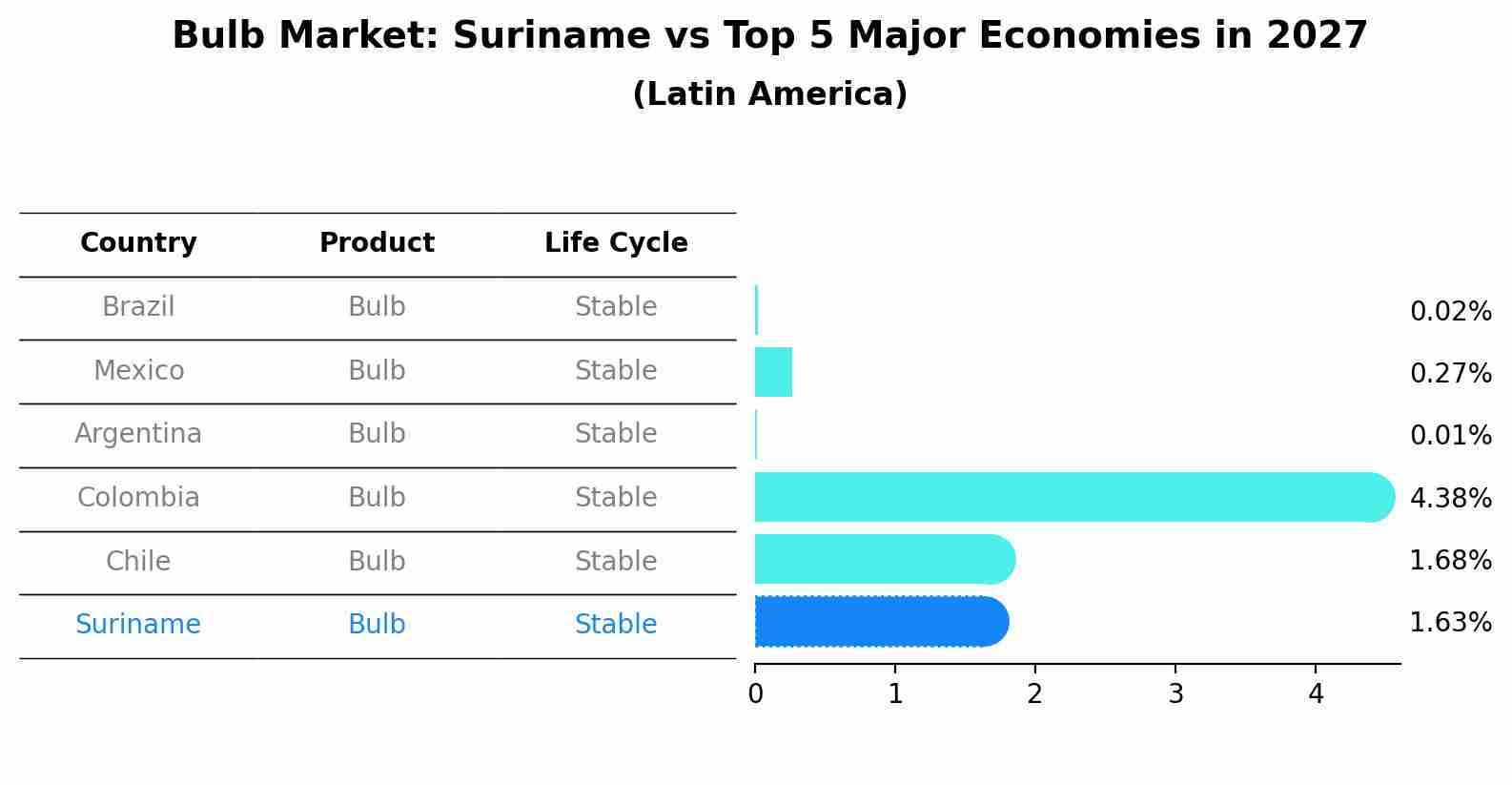 Bulb Market: Suriname vs Top 5 Major Economies in 2027
(Latin America)

| Country | Product | Life Cycle |
|---|---|---|
| Brazil | Bulb | Stable |
| Mexico | Bulb | Stable |
| Argentina | Bulb | Stable |
| Colombia | Bulb | Stable |
| Chile | Bulb | Stable |
| Suriname | Bulb | Stable |

0.02%
0.27%
0.01%
4.38%
1.68%
1.63%

0 1 2 3 4